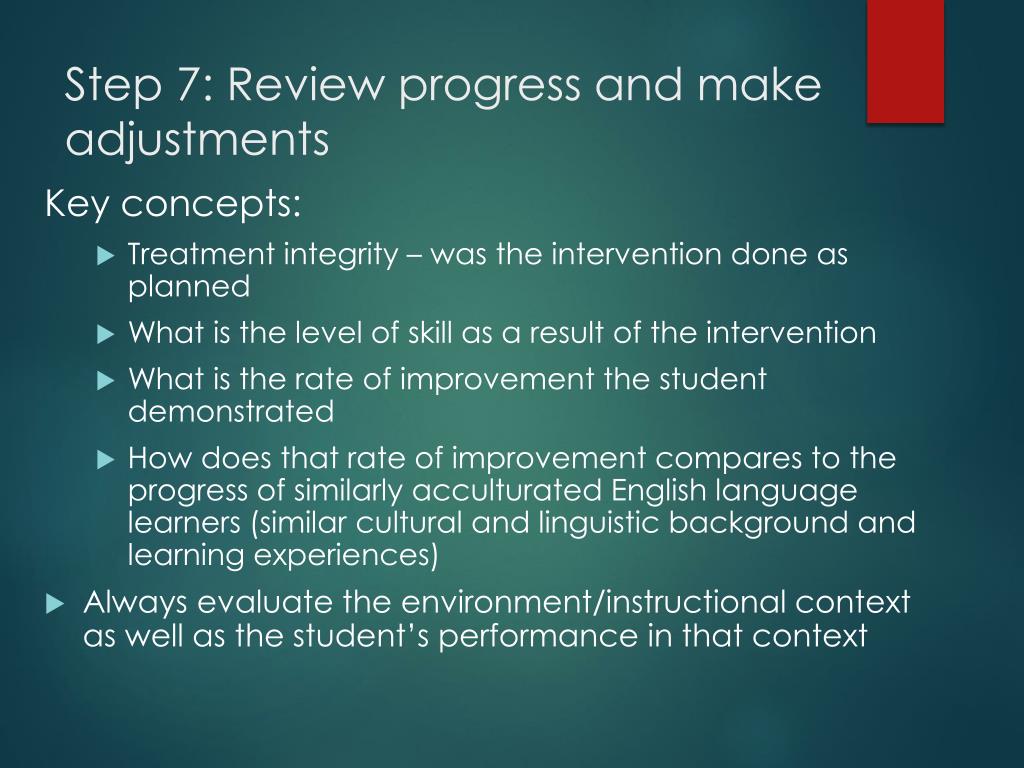 Step 7: Review progress and make adjustments

Key concepts:

Treatment integrity – was the intervention done as planned

What is the level of skill as a result of the intervention

What is the rate of improvement the student demonstrated

How does that rate of improvement compares to the progress of similarly acculturated English language learners (similar cultural and linguistic background and learning experiences)

Always evaluate the environment/instructional context as well as the student’s performance in that context